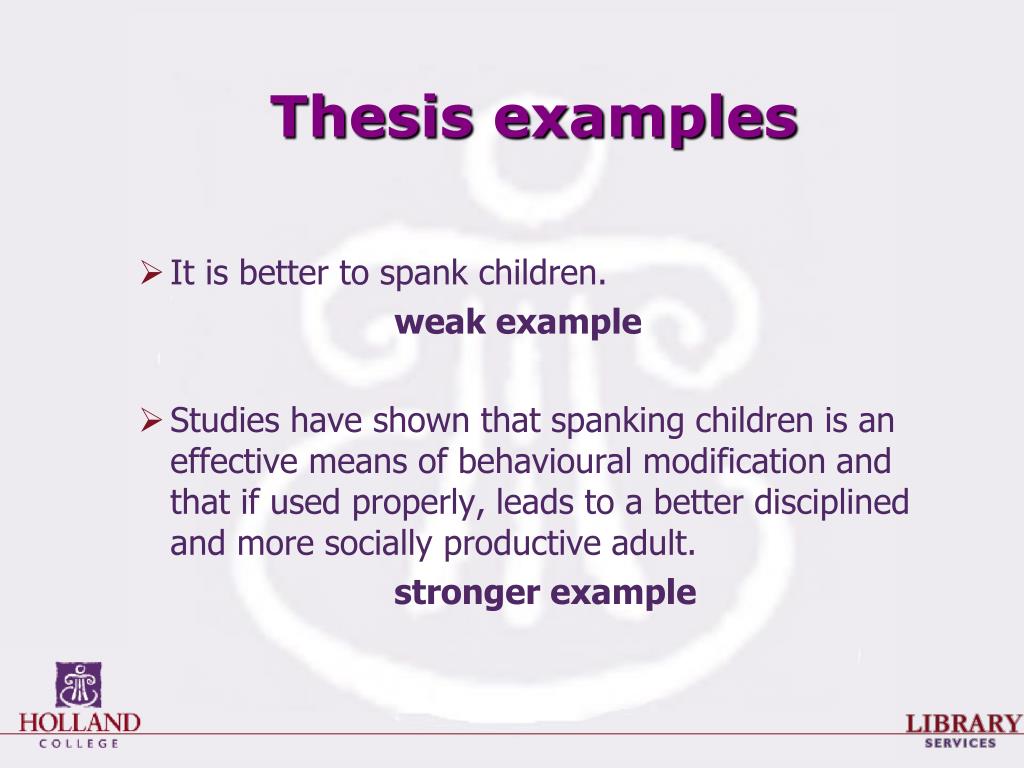 Thesis examples

➢ It is better to spank children.

weak example

➢ Studies have shown that spanking children is an effective means of behavioural modification and that if used properly, leads to a better disciplined and more socially productive adult.

stronger example

HOLLAND
COLLEGE

LIBRARY
SERVICES